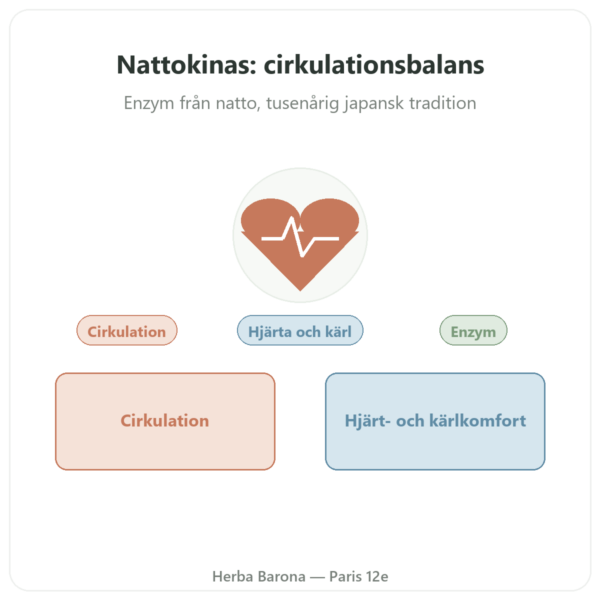 Nattokinas: cirkulationsbalans

Enzym från natto, tusenårig japansk tradition

Cirkulation
Hjärta och kärl
Enzym

Cirkulation

Hjärt- och kärlkomfort

Herba Barona — Paris 12e